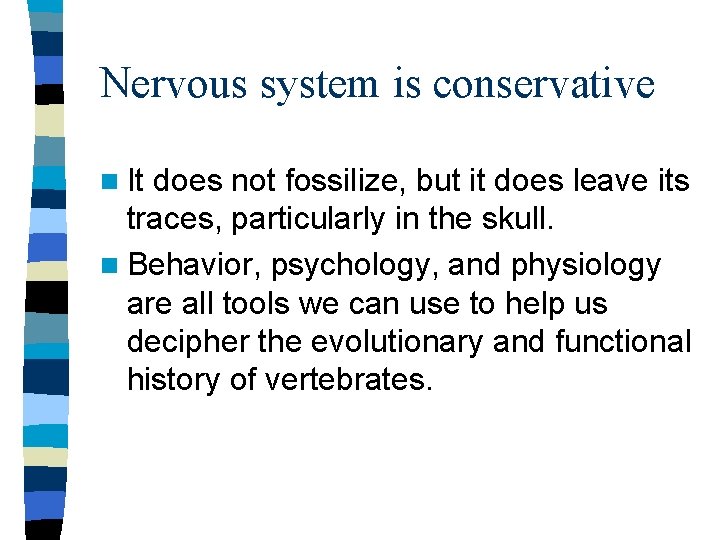 Nervous system is conservative

- It does not fossilize, but it does leave its traces, particularly in the skull.
- Behavior, psychology, and physiology are all tools we can use to help us decipher the evolutionary and functional history of vertebrates.